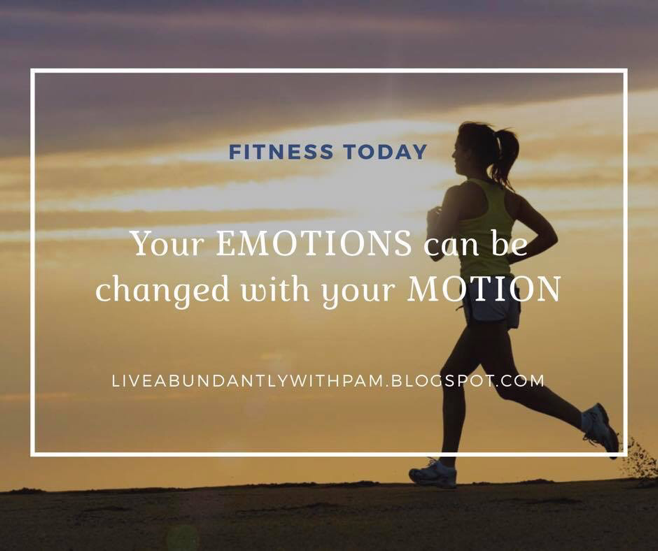 FITNESS TODAY

Your EMOTIONS can be changed with your MOTION

LIVEABUNDANTLYWITHPAM.BLOGSPOT.COM